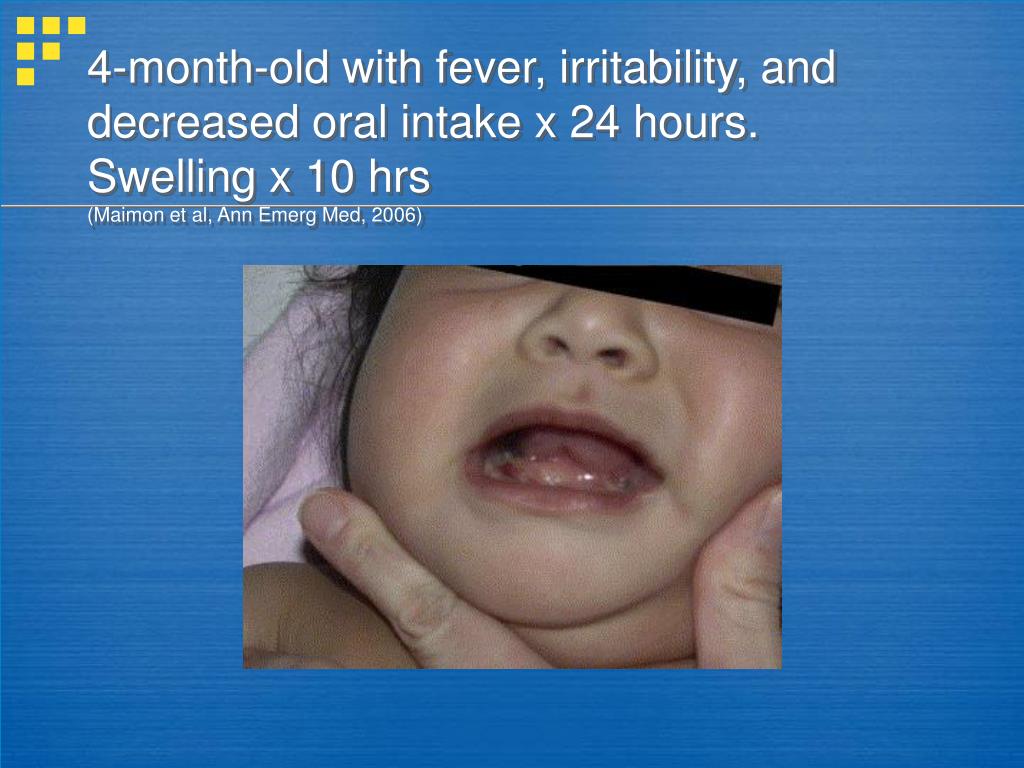 4-month-old with fever, irritability, and decreased oral intake x 24 hours. Swelling x 10 hrs
(Maimon et al, Ann Emerg Med, 2006)